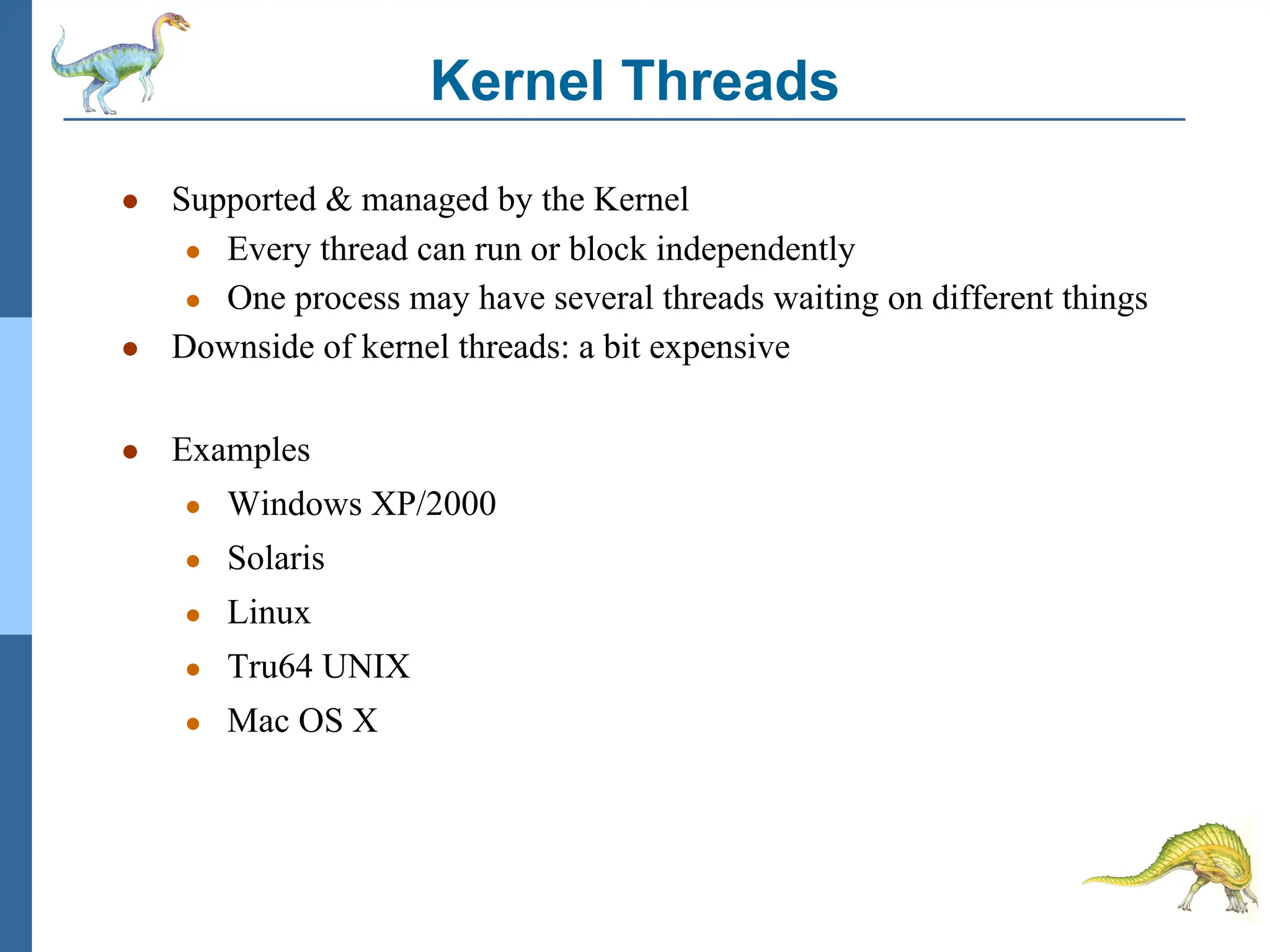 Kernel Threads

- Supported & managed by the Kernel
  - Every thread can run or block independently
  - One process may have several threads waiting on different things
- Downside of kernel threads: a bit expensive

- Examples
  - Windows XP/2000
  - Solaris
  - Linux
  - Tru64 UNIX
  - Mac OS X